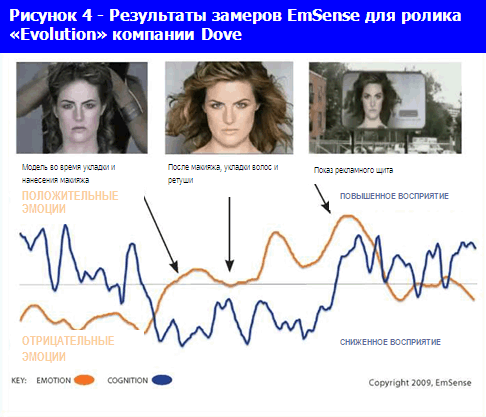 Рисунок 4 - Результаты замеров EmSense для ролика «Evolution» компании Dove

Модель во время укладки и нанесения макияжа

После макияжа, укладки волос и ретуши

Показ рекламного щита

ПОЛОЖИТЕЛЬНЫЕ ЭМОЦИИ

ПОВЫШЕННОЕ ВОСПРИЯТИЕ

ОТРИЦАТЕЛЬНЫЕ ЭМОЦИИ

СНИЖЕННОЕ ВОСПРИЯТИЕ

KEY: EMOTION COGNITION

Copyright 2009, EmSense